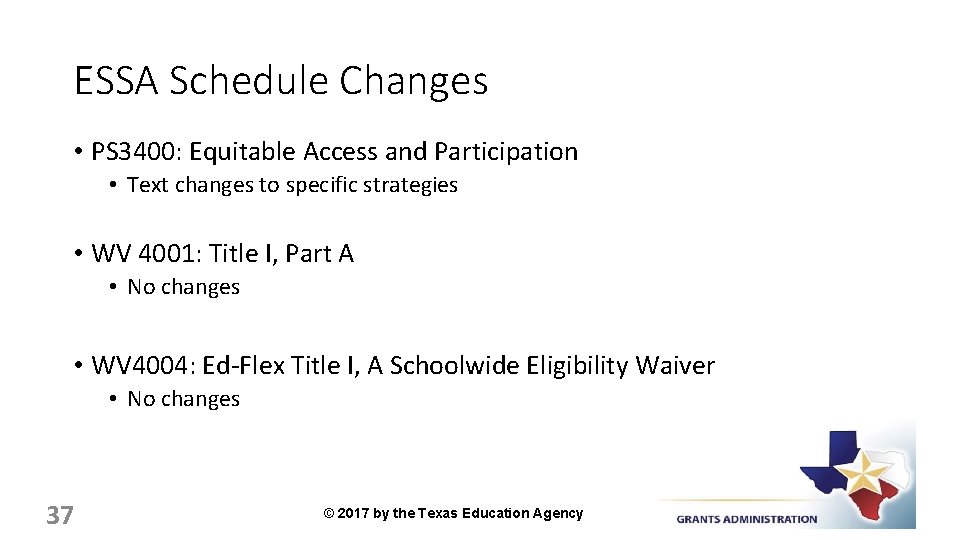 ESSA Schedule Changes

• PS3400: Equitable Access and Participation
 • Text changes to specific strategies

• WV 4001: Title I, Part A
 • No changes

• WV4004: Ed-Flex Title I, A Schoolwide Eligibility Waiver
 • No changes

37

© 2017 by the Texas Education Agency

GRANTS ADMINISTRATION